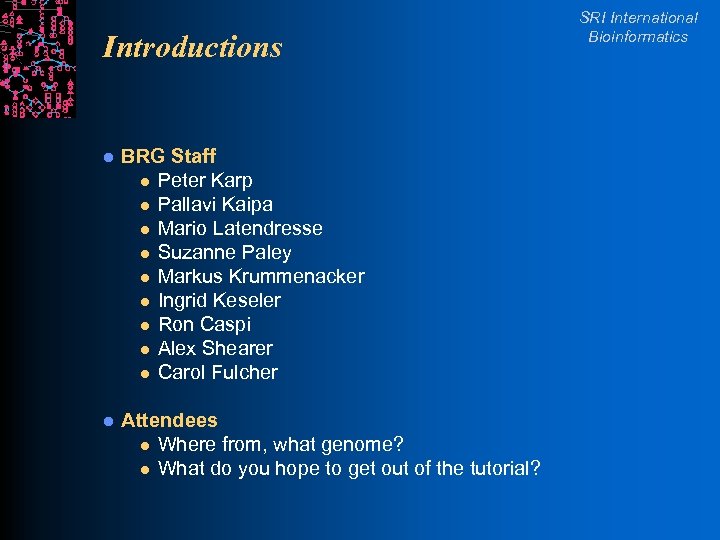 SRI International
Bioinformatics

Introductions

BRG Staff
Peter Karp
Pallavi Kaipa
Mario Latendresse
Suzanne Paley
Markus Krummenacker
Ingrid Keseler
Ron Caspi
Alex Shearer
Carol Fulcher

Attendees
Where from, what genome?
What do you hope to get out of the tutorial?